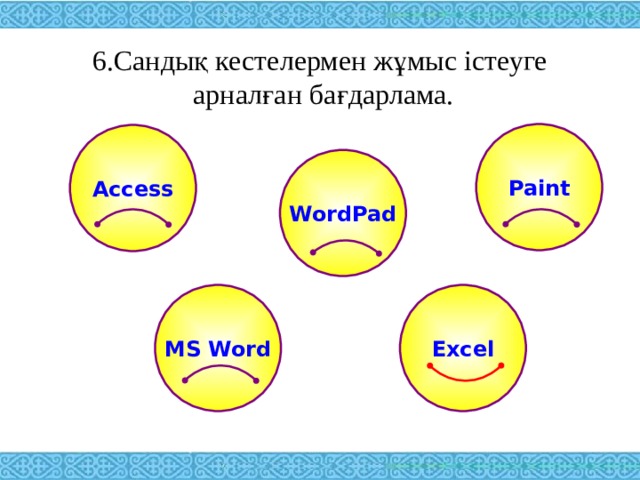 6.Сандық кестелермен жұмыс істеуге арналған бағдарлама.

Access

WordPad

Paint

MS Word

Excel